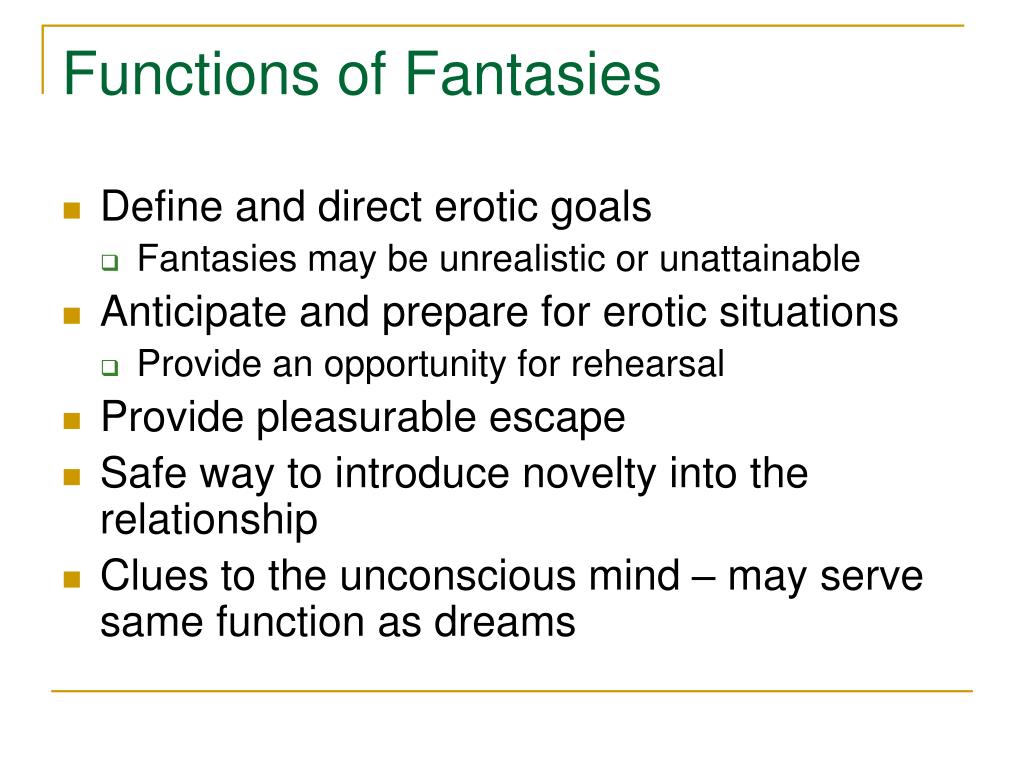 Functions of Fantasies

- Define and direct erotic goals
  - Fantasies may be unrealistic or unattainable
- Anticipate and prepare for erotic situations
  - Provide an opportunity for rehearsal
- Provide pleasurable escape
- Safe way to introduce novelty into the relationship
- Clues to the unconscious mind – may serve same function as dreams